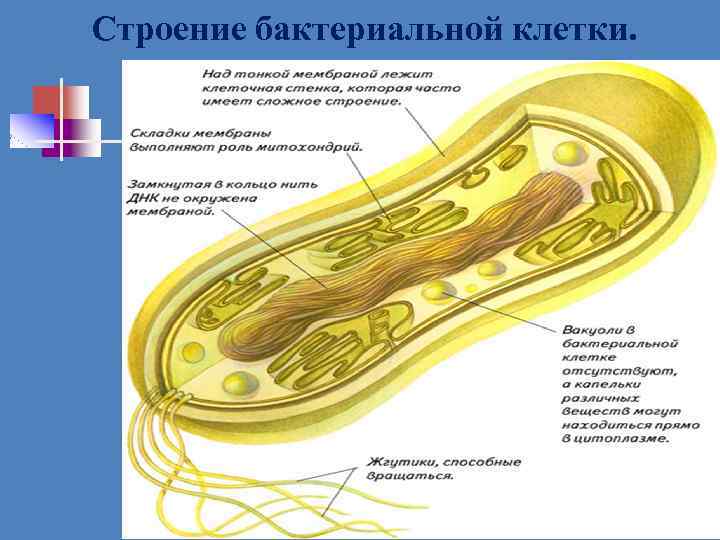 Строение бактериальной клетки.

Над тонкой мембраной лежит клеточная стенка, которая часто имеет сложное строение.

Складки мембраны выполняют роль митохондрий.

Замкнутая в кольцо нить ДНК не окружена мембраной.

Вакуоли в бактериальной клетке отсутствуют, а капельки различных веществ могут находиться прямо в цитоплазме.

Жгутики, способные вращаться.